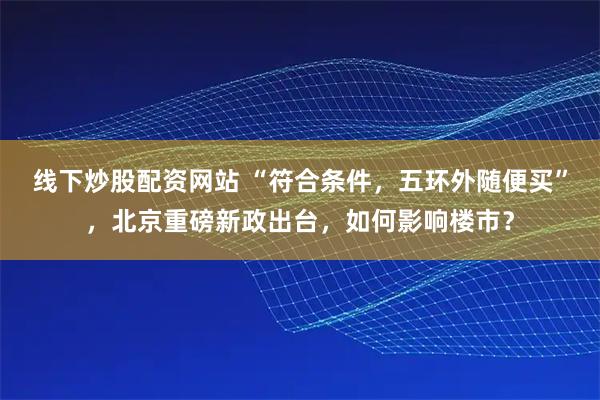 线下炒股配资网站“符合条件，五环外随便买”，北京重磅新政出台，如何影响楼市？